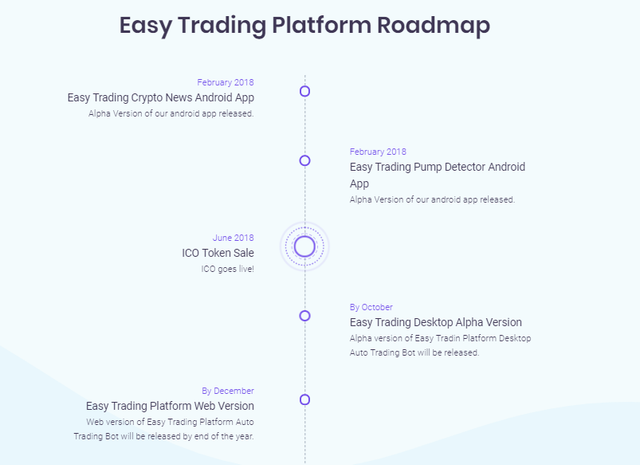 Easy Trading Platform Roadmap

February 2018
Easy Trading Crypto News Android App
Alpha Version of our android app released.

February 2018
Easy Trading Pump Detector Android App
Alpha Version of our android app released.

June 2018
ICO Token Sale
ICO goes live!

By October
Easy Trading Desktop Alpha Version
Alpha version of Easy Tradin Platform Desktop Auto Trading Bot will be released.

By December
Easy Trading Platform Web Version
Web version of Easy Trading Platform Auto Trading Bot will be released by end of the year.